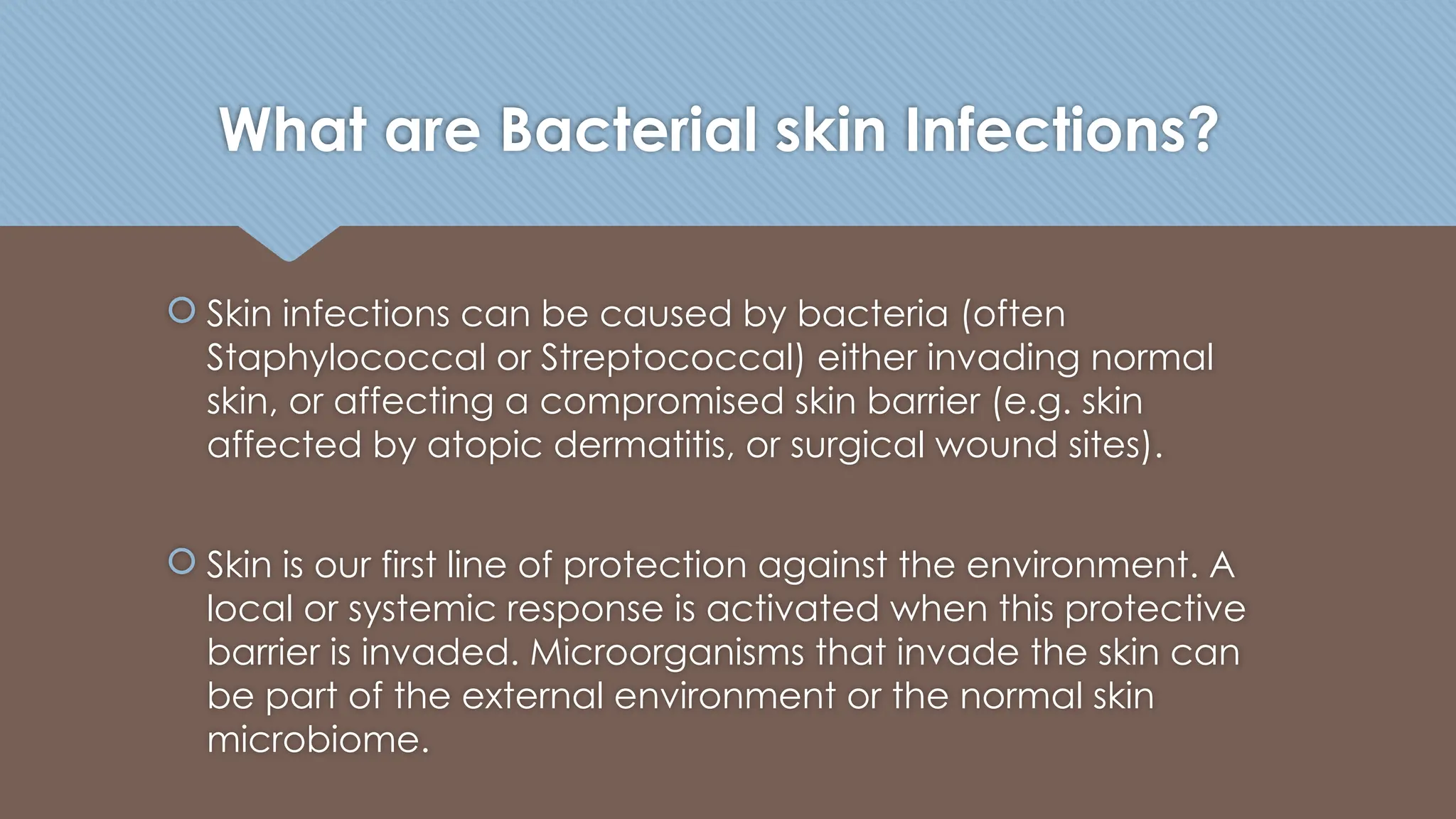 What are Bacterial skin Infections?

Skin infections can be caused by bacteria (often Staphylococcal or Streptococcal) either invading normal skin, or affecting a compromised skin barrier (e.g. skin affected by atopic dermatitis, or surgical wound sites).

Skin is our first line of protection against the environment. A local or systemic response is activated when this protective barrier is invaded. Microorganisms that invade the skin can be part of the external environment or the normal skin microbiome.